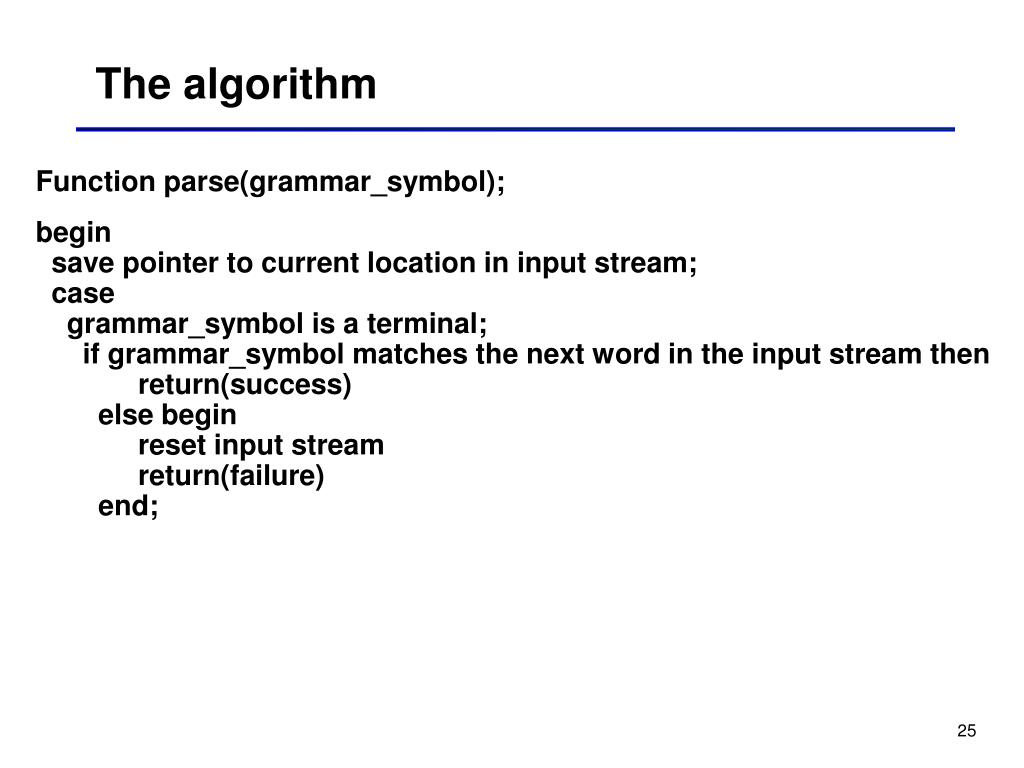 The algorithm

Function parse(grammar_symbol);

begin
save pointer to current location in input stream;
case
grammar_symbol is a terminal;
if grammar_symbol matches the next word in the input stream then
return(success)
else begin
reset input stream
return(failure)
end;

25